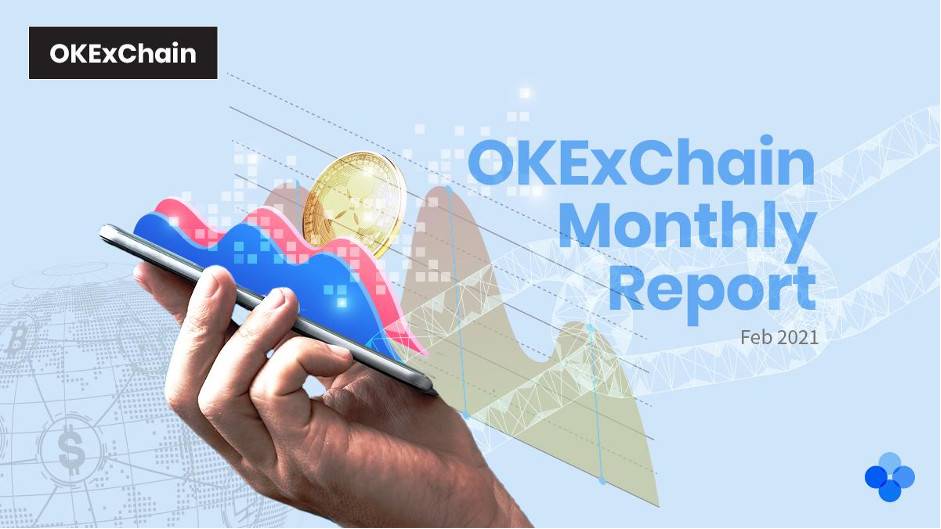 OKExChain

OKExChain Monthly Report

Feb 2021